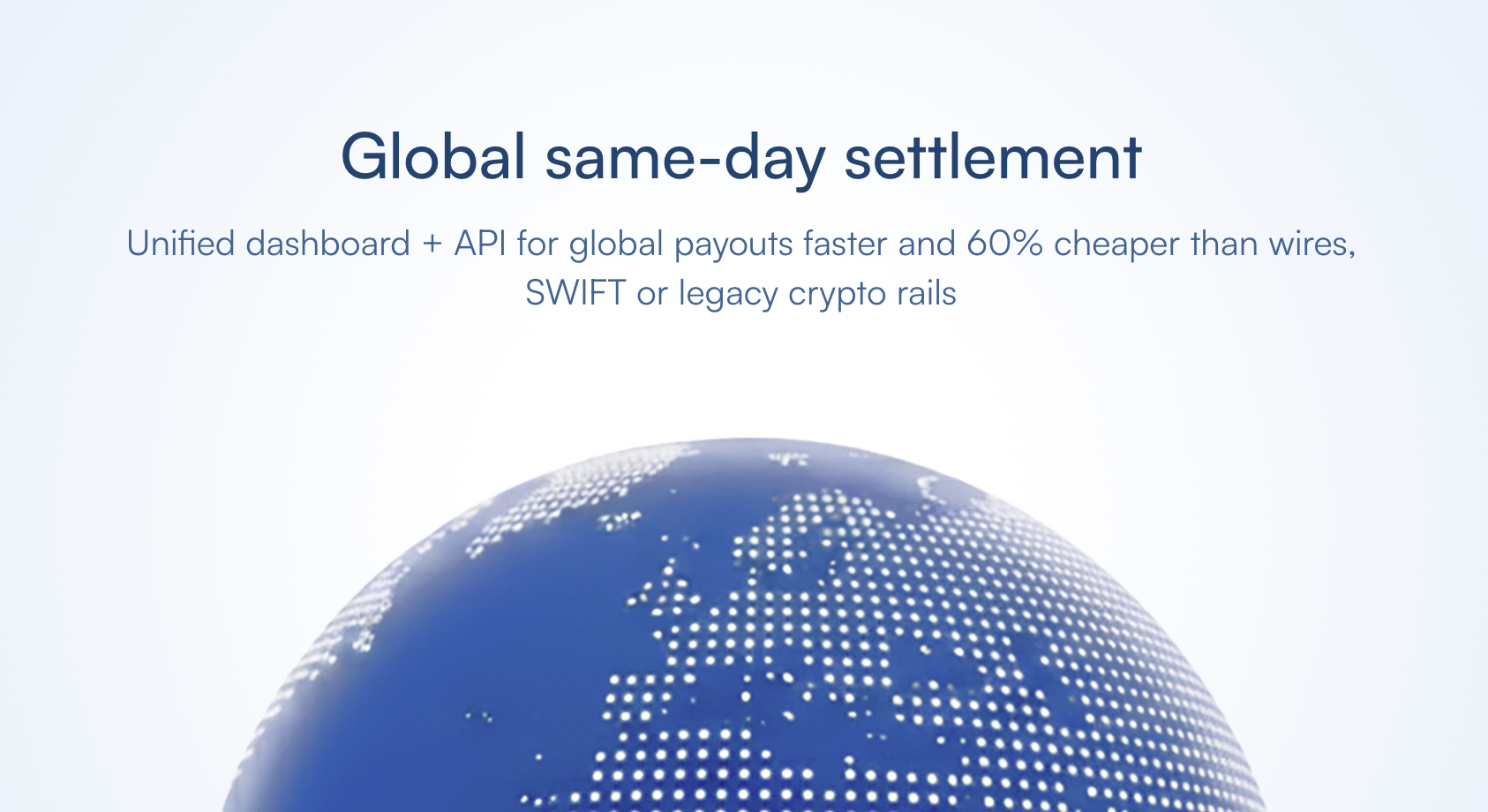 Global same-day settlement

Unified dashboard + API for global payouts faster and 60% cheaper than wires, SWIFT or legacy crypto rails